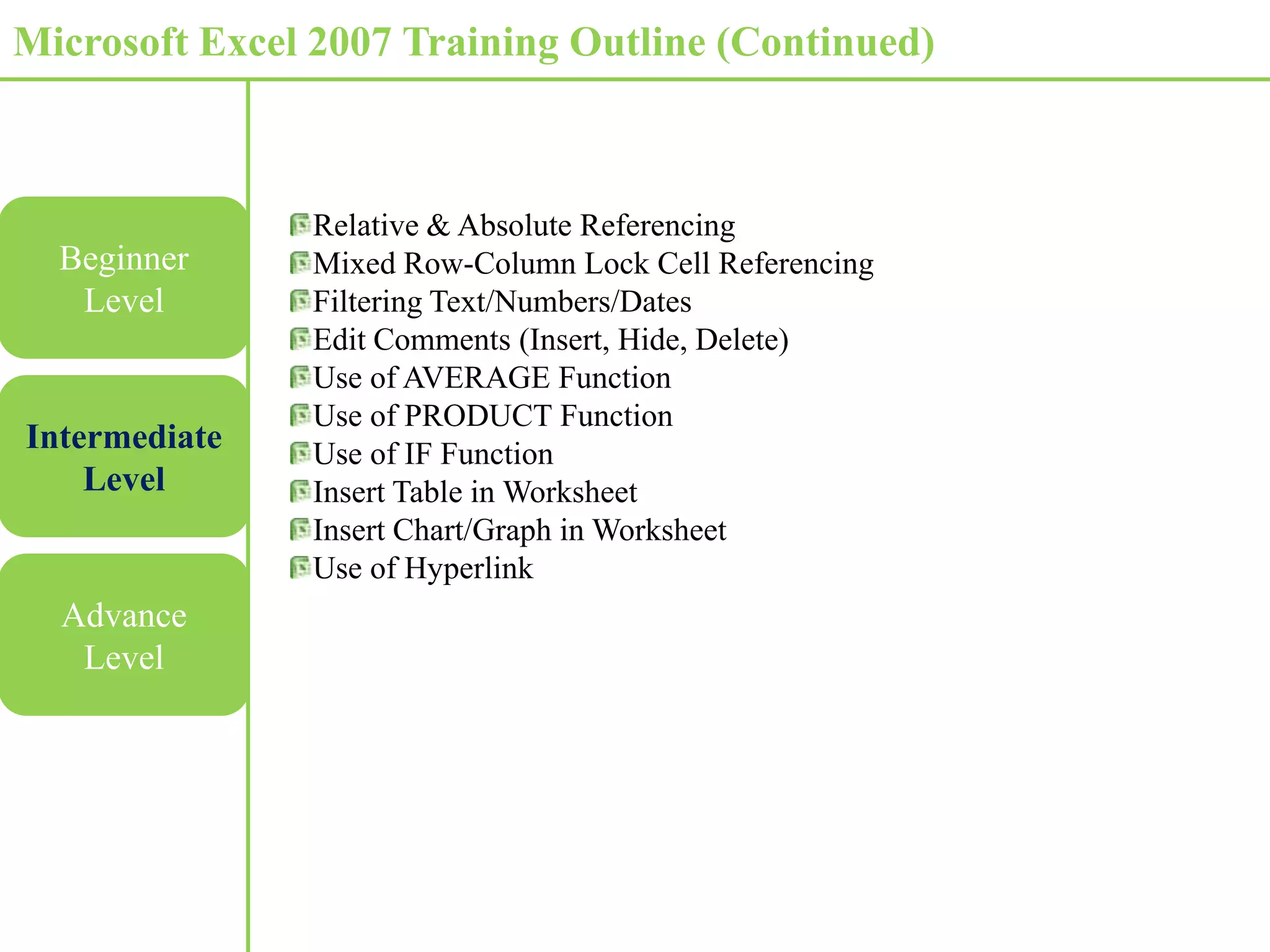 Microsoft Excel 2007 Training Outline (Continued)

Beginner Level

Intermediate Level

Advance Level

Relative & Absolute Referencing
Mixed Row-Column Lock Cell Referencing
Filtering Text/Numbers/Dates
Edit Comments (Insert, Hide, Delete)
Use of AVERAGE Function
Use of PRODUCT Function
Use of IF Function
Insert Table in Worksheet
Insert Chart/Graph in Worksheet
Use of Hyperlink